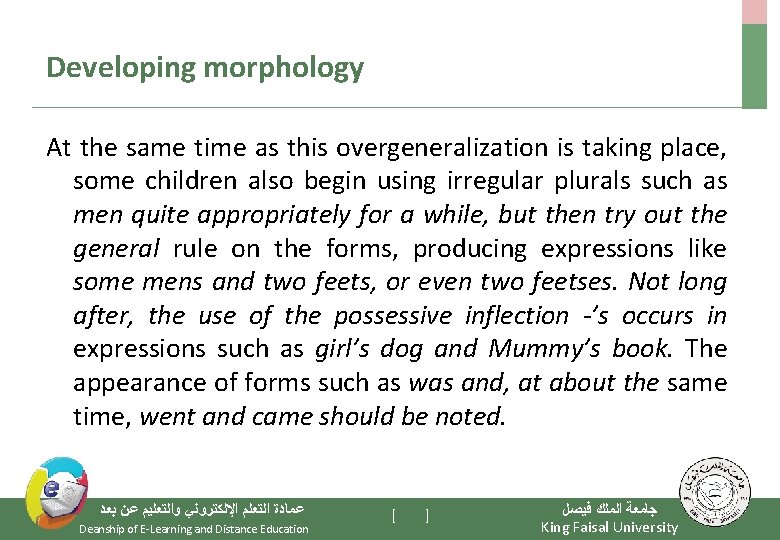 Developing morphology

At the same time as this overgeneralization is taking place, some children also begin using irregular plurals such as men quite appropriately for a while, but then try out the general rule on the forms, producing expressions like some mens and two feets, or even two feetses. Not long after, the use of the possessive inflection -'s occurs in expressions such as girl's dog and Mummy's book. The appearance of forms such as was and, at about the same time, went and came should be noted.

عمادة التعلم الإلكتروني والتعليم عن بعد
Deanship of E-Learning and Distance Education

[ ]

جامعة الملك فيصل
King Faisal University